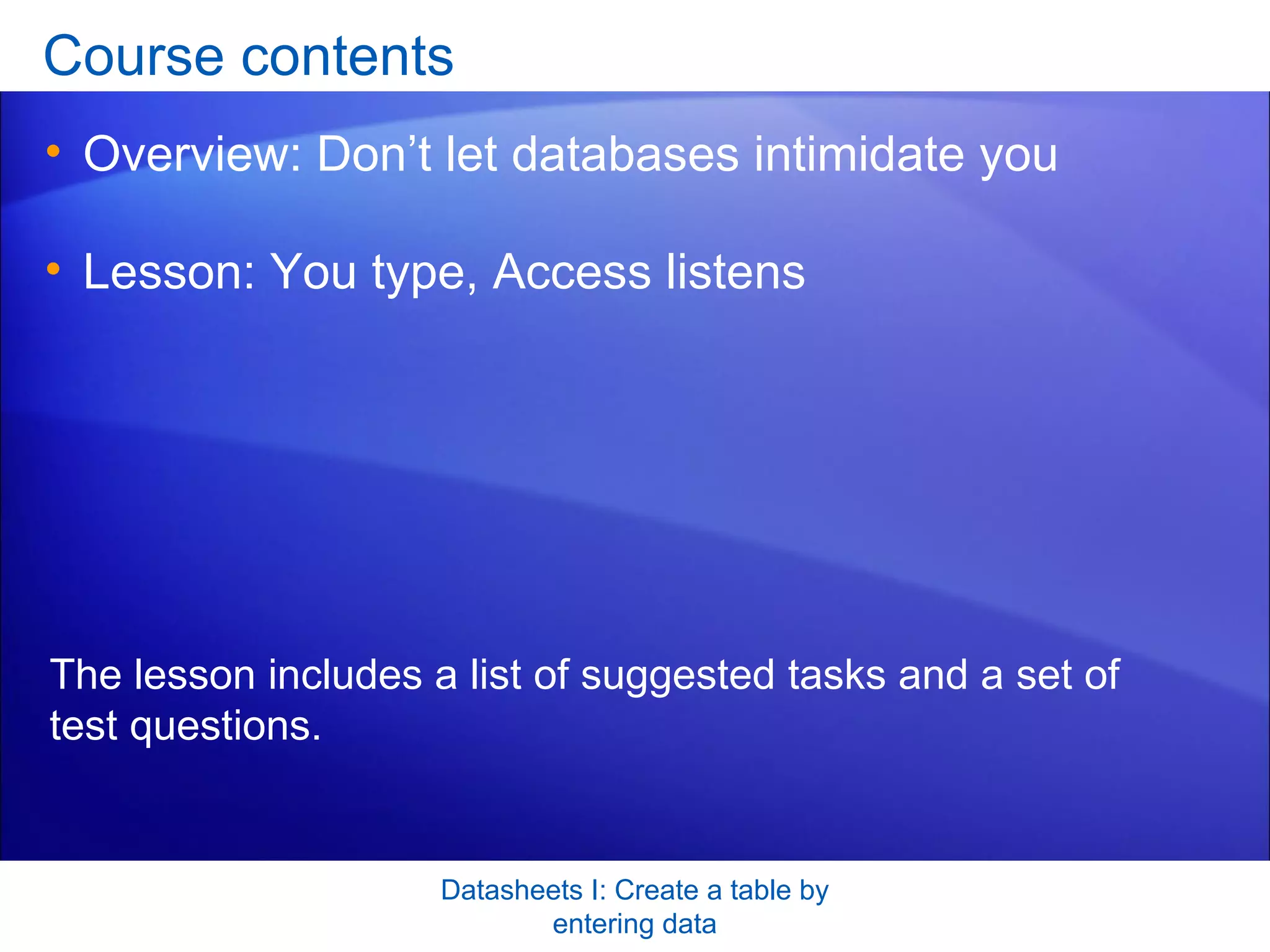 Course contents

• Overview: Don’t let databases intimidate you

• Lesson: You type, Access listens

The lesson includes a list of suggested tasks and a set of test questions.

Datasheets I: Create a table by entering data